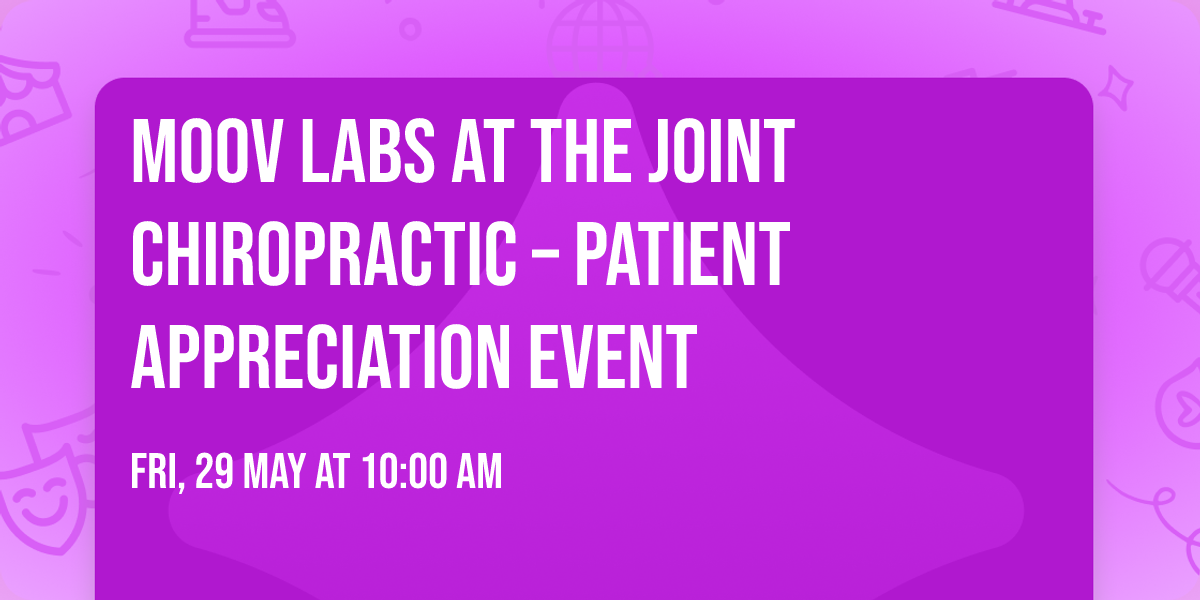 MOOV LABS AT THE JOINT CHIROPRACTIC – PATIENT APPRECIATION EVENT

FRI, 29 MAY AT 10:00 AM